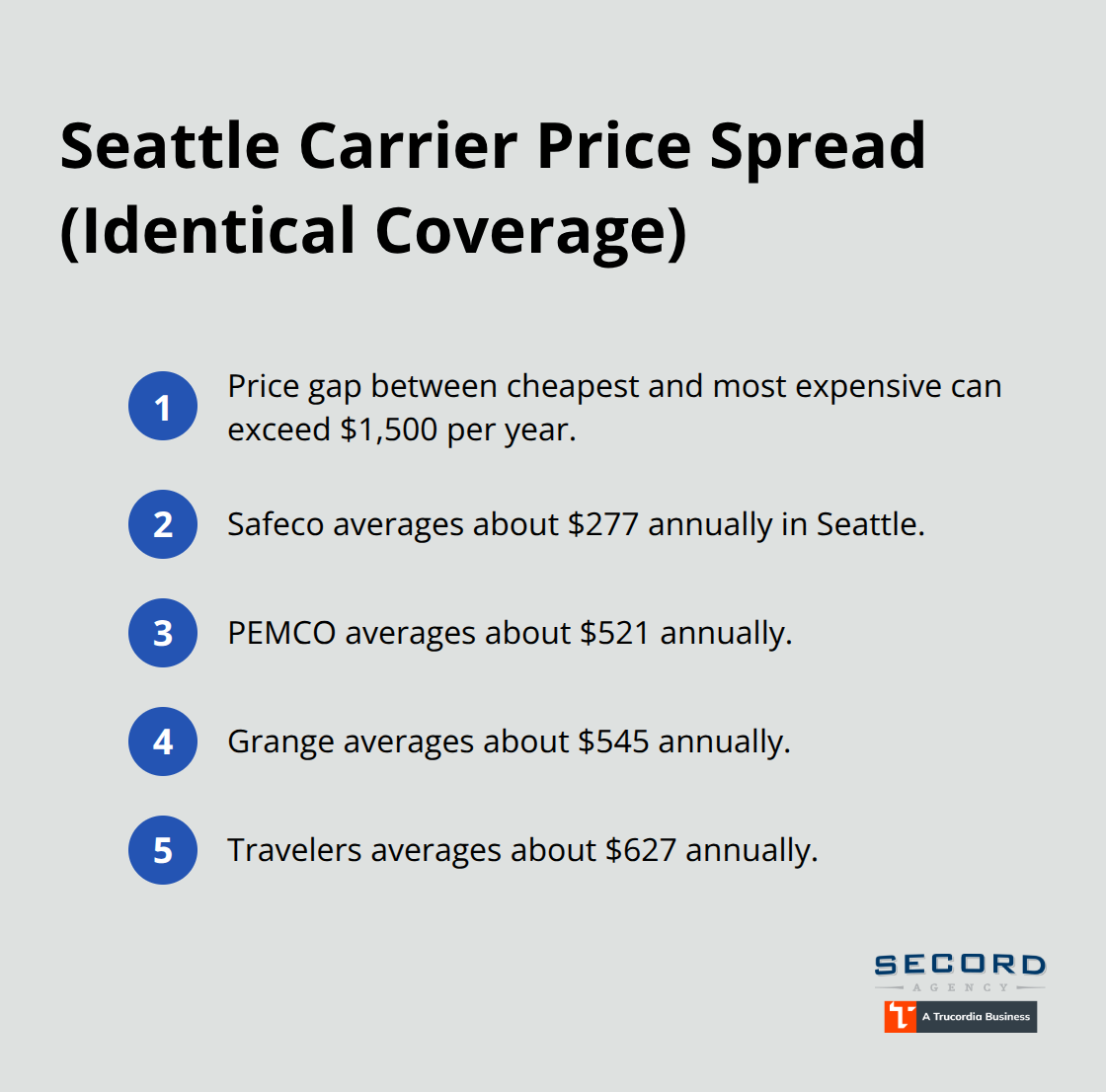 Seattle Carrier Price Spread (Identical Coverage)

1 Price gap between cheapest and most expensive can exceed \$1,500 per year.

2 Safeco averages about \$277 annually in Seattle.

3 PEMCO averages about \$521 annually.

4 Grange averages about \$545 annually.

5 Travelers averages about \$627 annually.

SECORD
AGENCY
A Trucordia Business